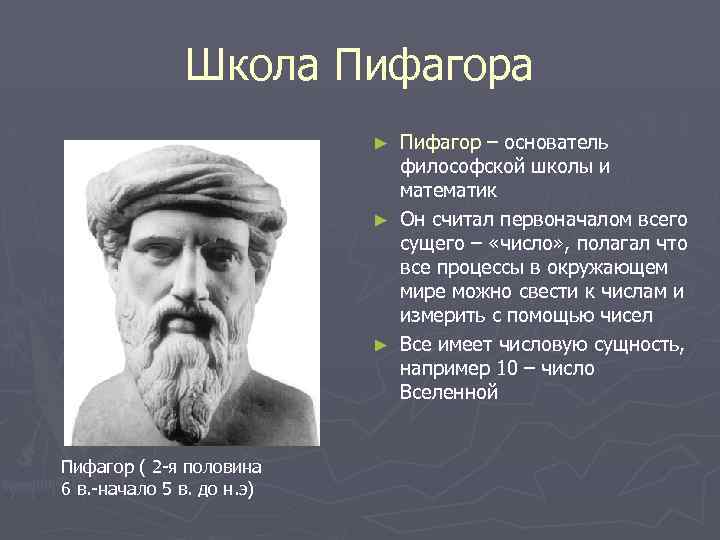 Школа Пифагора

► Пифагор – основатель философской школы и математик

► Он считал первоначалом всего сущего – «число», полагал что все процессы в окружающем мире можно свести к числам и измерить с помощью чисел

► Все имеет числовую сущность, например 10 – число Вселенной

Пифагор ( 2-я половина 6 в.-начало 5 в. до н.э)